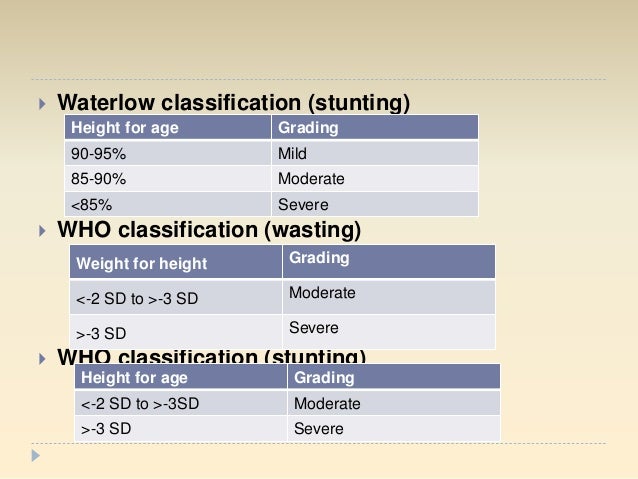 Waterlow classification (stunting)

| Height for age | Grading |
|---|---|
| 90-95% | Mild |
| 85-90% | Moderate |
| <85% | Severe |

WHO classification (wasting)

| Weight for height | Grading |
|---|---|
| <-2 SD to >-3 SD | Moderate |
| >-3 SD | Severe |

WHO classification (stunting)

| Height for age | Grading |
|---|---|
| <-2 SD to >-3SD | Moderate |
| >-3 SD | Severe |